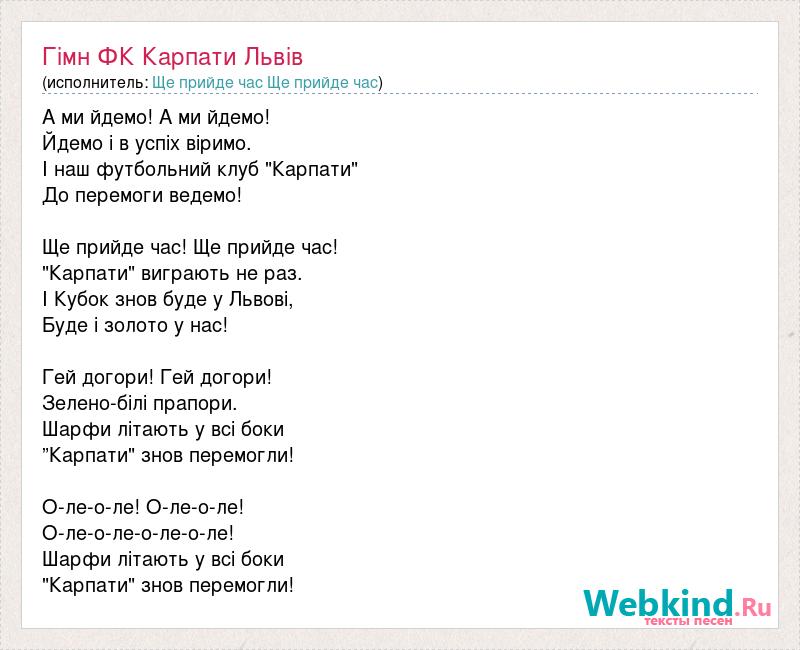 Гімн ФК Карпати Львів
(исполнитель: Ще прийде час Ще прийде час)

А ми йдемо! А ми йдемо!
Йдемо і в успіх віримо.
І наш футбольний клуб "Карпати"
До перемоги ведемо!

Ще прийде час! Ще прийде час!
"Карпати" виграють не раз.
І Кубок знов буде у Львові,
Буде і золото у нас!

Гей догори! Гей догори!
Зелено-білі прапори.
Шарфи літають у всі боки
”Карпати" знов перемогли!

О-ле-о-ле! О-ле-о-ле!
О-ле-о-ле-о-ле-о-ле!
Шарфи літають у всі боки
"Карпати" знов перемогли!

Webkind.Ru
тексты песен